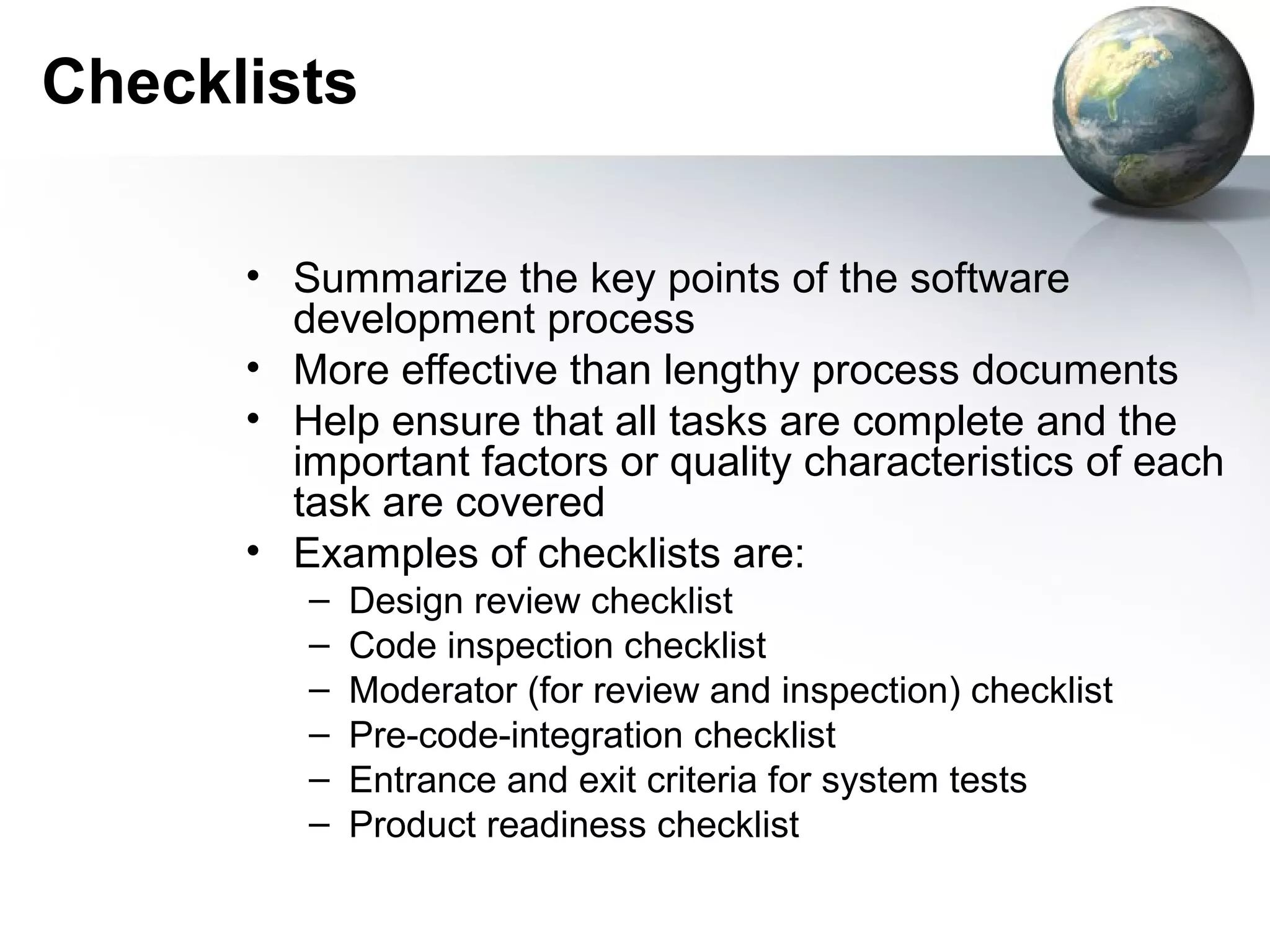 Checklists

• Summarize the key points of the software development process
• More effective than lengthy process documents
• Help ensure that all tasks are complete and the important factors or quality characteristics of each task are covered
• Examples of checklists are:
– Design review checklist
– Code inspection checklist
– Moderator (for review and inspection) checklist
– Pre-code-integration checklist
– Entrance and exit criteria for system tests
– Product readiness checklist